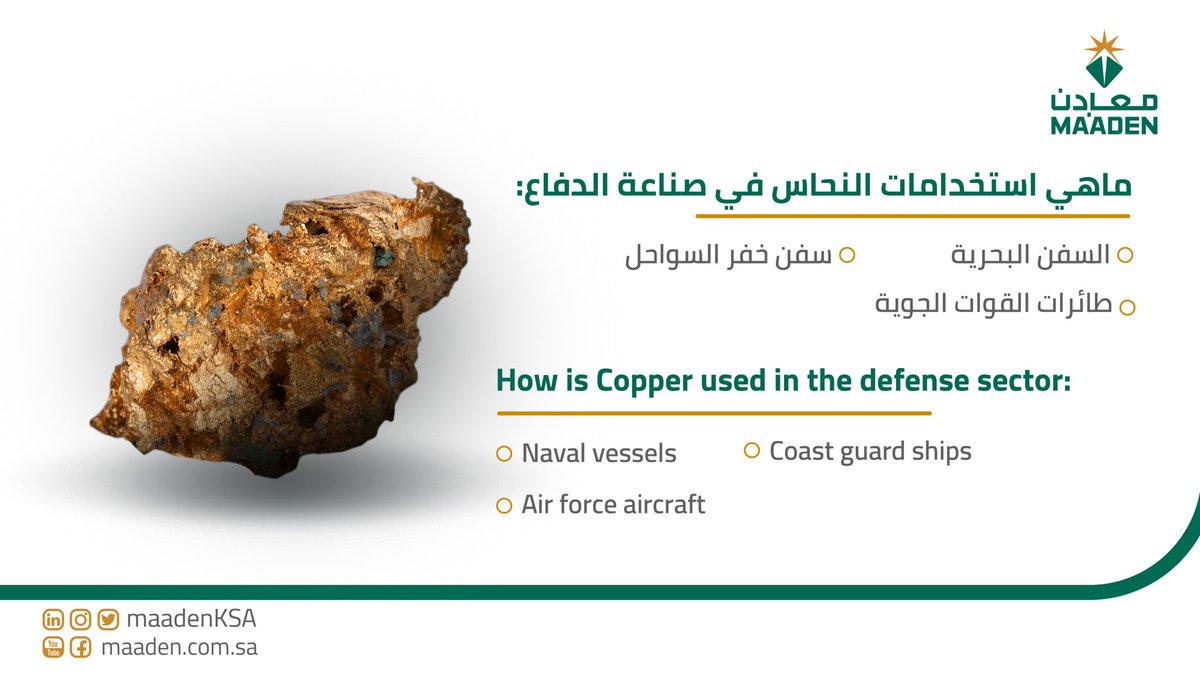 معادن
MAADEN

ماهي استخدامات النحاس في صناعة الدفاع:

السفن البحرية
سفن خفر السواحل
طائرات القوات الجوية

How is Copper used in the defense sector:

Naval vessels
Coast guard ships
Air force aircraft

maadenKSA
maaden.com.sa